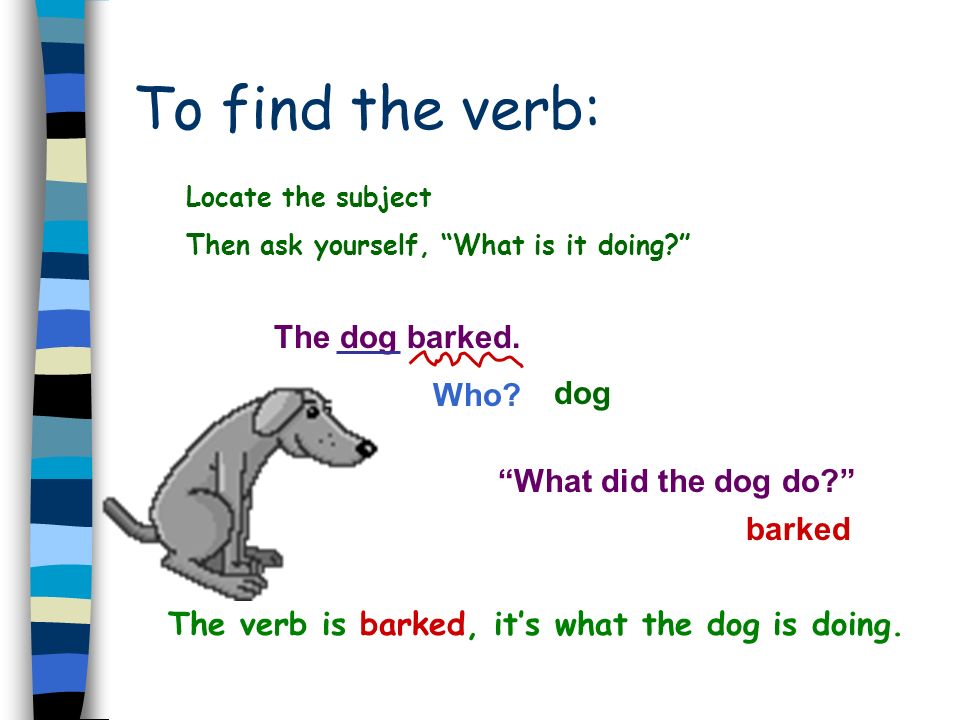 To find the verb:

Locate the subject

Then ask yourself, “What is it doing?”

The dog barked.

Who? dog

“What did the dog do?”

barked

The verb is barked, it’s what the dog is doing.